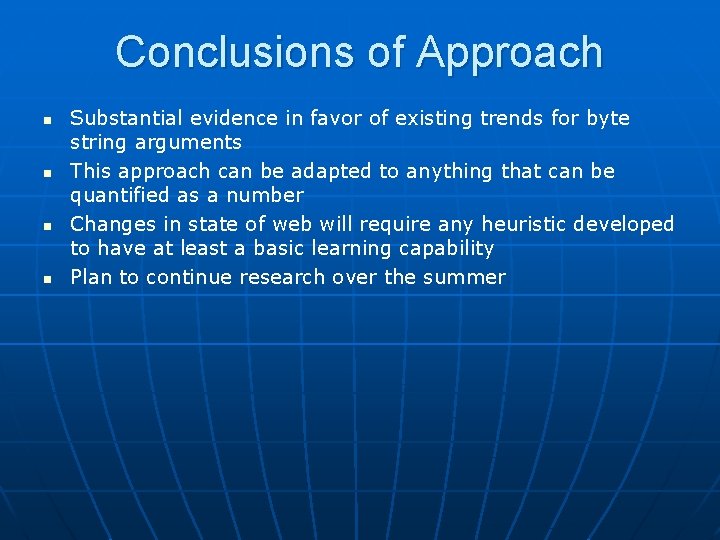 Conclusions of Approach

- Substantial evidence in favor of existing trends for byte string arguments
- This approach can be adapted to anything that can be quantified as a number
- Changes in state of web will require any heuristic developed to have at least a basic learning capability
- Plan to continue research over the summer